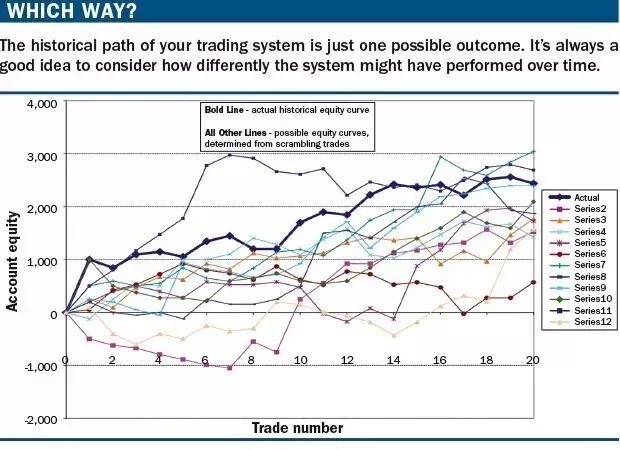 WHICH WAY?

The historical path of your trading system is just one possible outcome. It's always a good idea to consider how differently the system might have performed over time.

Bold Line - actual historical equity curve

All Other Lines - possible equity curves, determined from scrambling trades

Account equity

4,000
3,000
2,000
1,000
0
-1,000
-2,000

0 2 4 6 8 10 12 14 16 18 20

Trade number

Actual
Series2
Series3
Series4
Series5
Series6
Series7
Series8
Series9
Series10
Series11
Series12